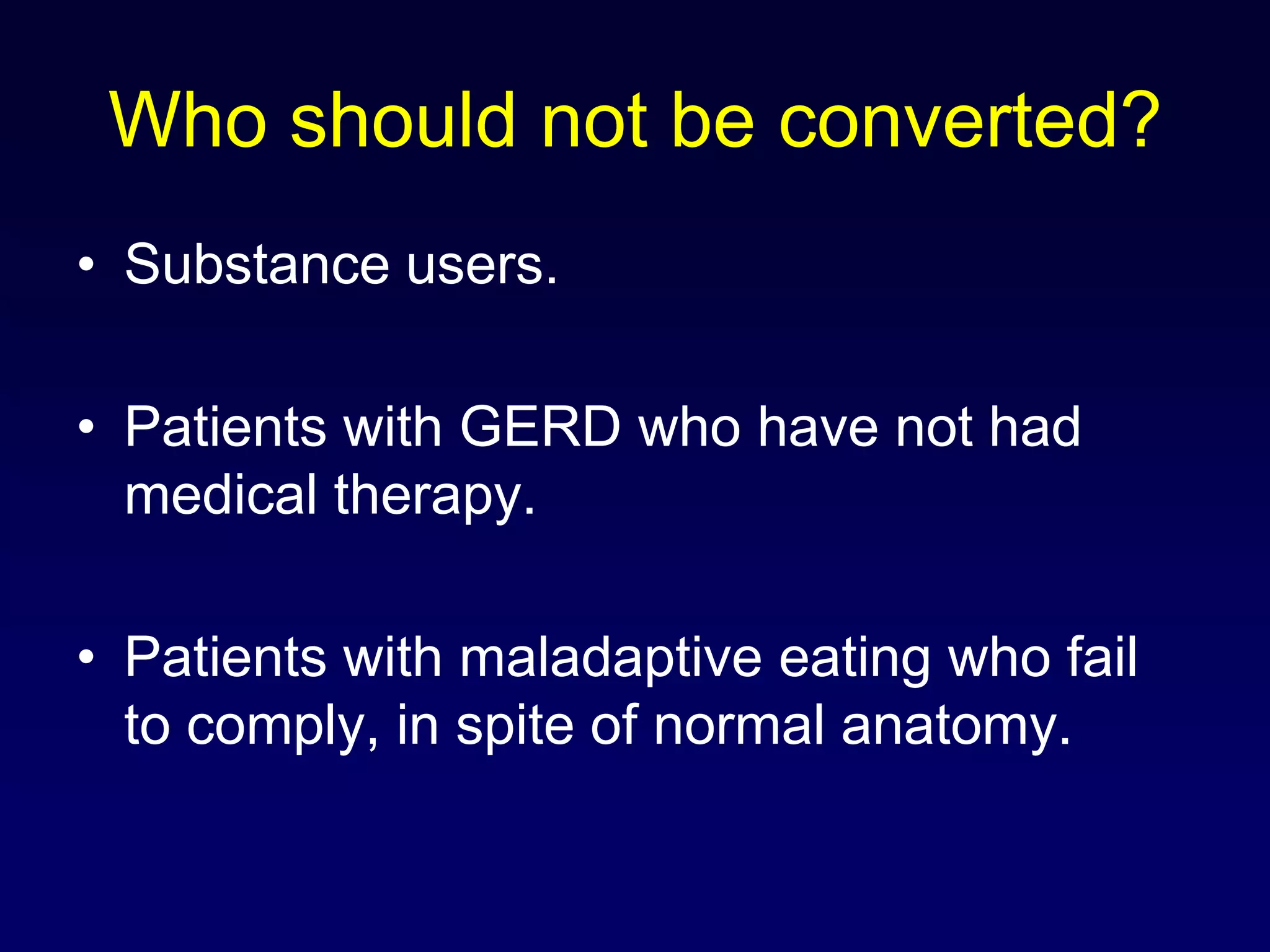 Who should not be converted?

• Substance users.

• Patients with GERD who have not had medical therapy.

• Patients with maladaptive eating who fail to comply, in spite of normal anatomy.